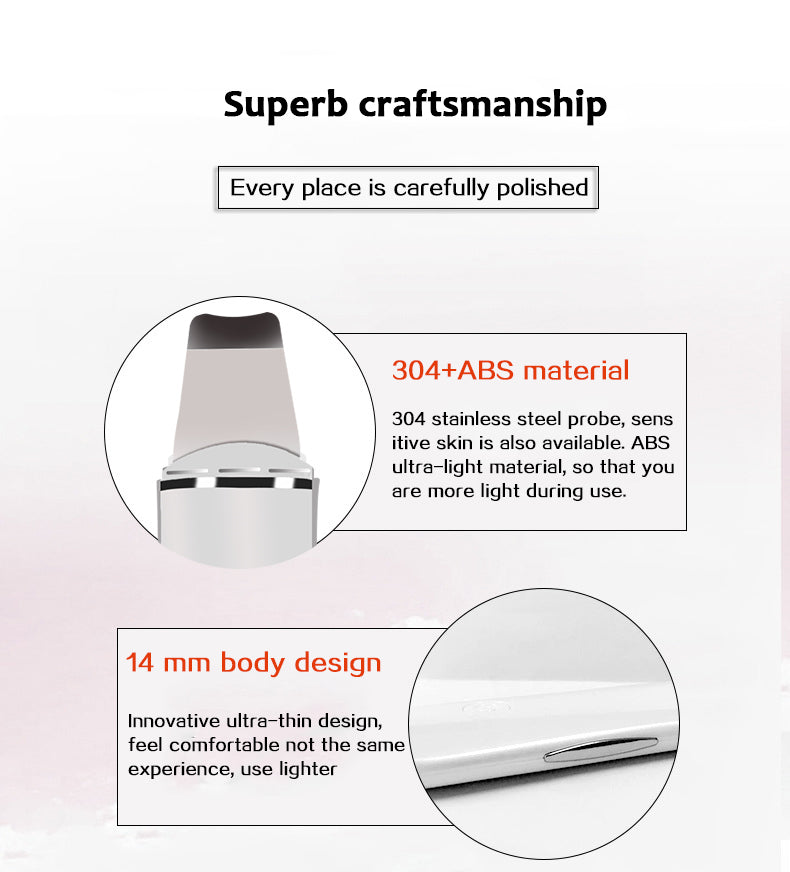 Superb craftsmanship

Every place is carefully polished

304+ABS material

304 stainless steel probe, sens itive skin is also available. ABS ultra-light material, so that you are more light during use.

14 mm body design

Innovative ultra-thin design, feel comfortable not the same experience, use lighter